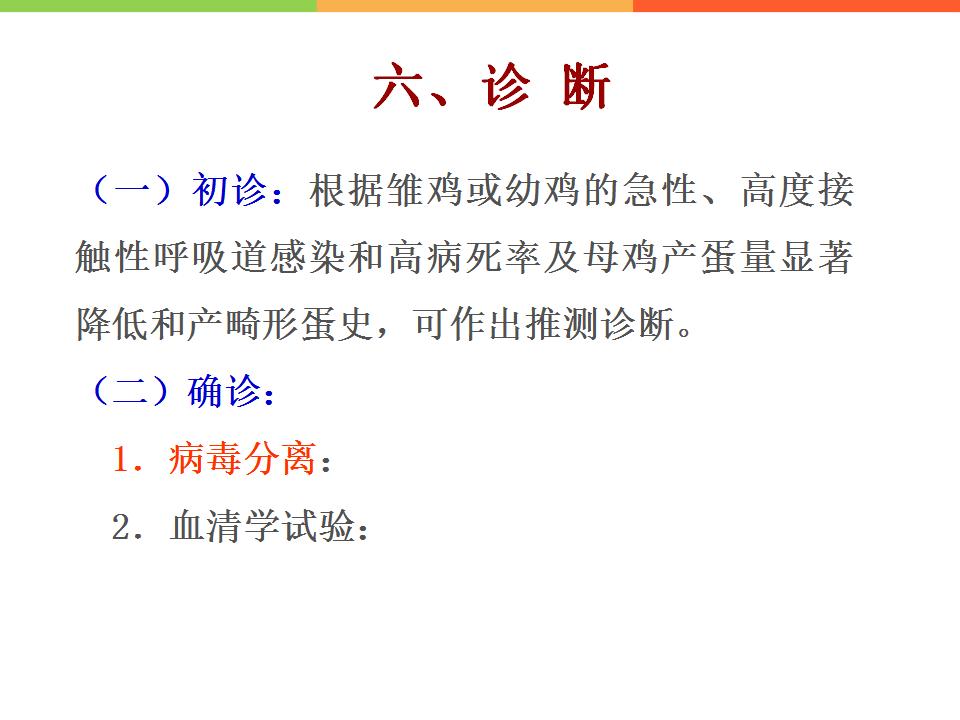 六、诊 断

（一）初诊：根据雏鸡或幼鸡的急性、高度接触性呼吸道感染和高病死率及母鸡产蛋量显著降低和产畸形蛋史，可作出推测诊断。

（二）确诊：

1．病毒分离：

2．血清学试验：